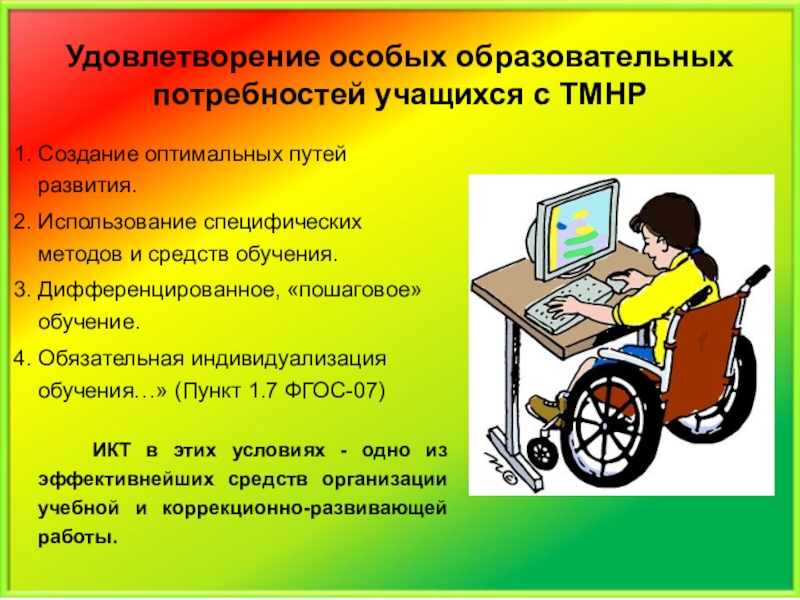 Удовлетворение особых образовательных потребностей учащихся с ТМНР

1. Создание оптимальных путей развития.
2. Использование специфических методов и средств обучения.
3. Дифференцированное, «пошаговое» обучение.
4. Обязательная индивидуализация обучения…» (Пункт 1.7 ФГОС-07)

ИКТ в этих условиях - одно из эффективнейших средств организации учебной и коррекционно-развивающей работы.